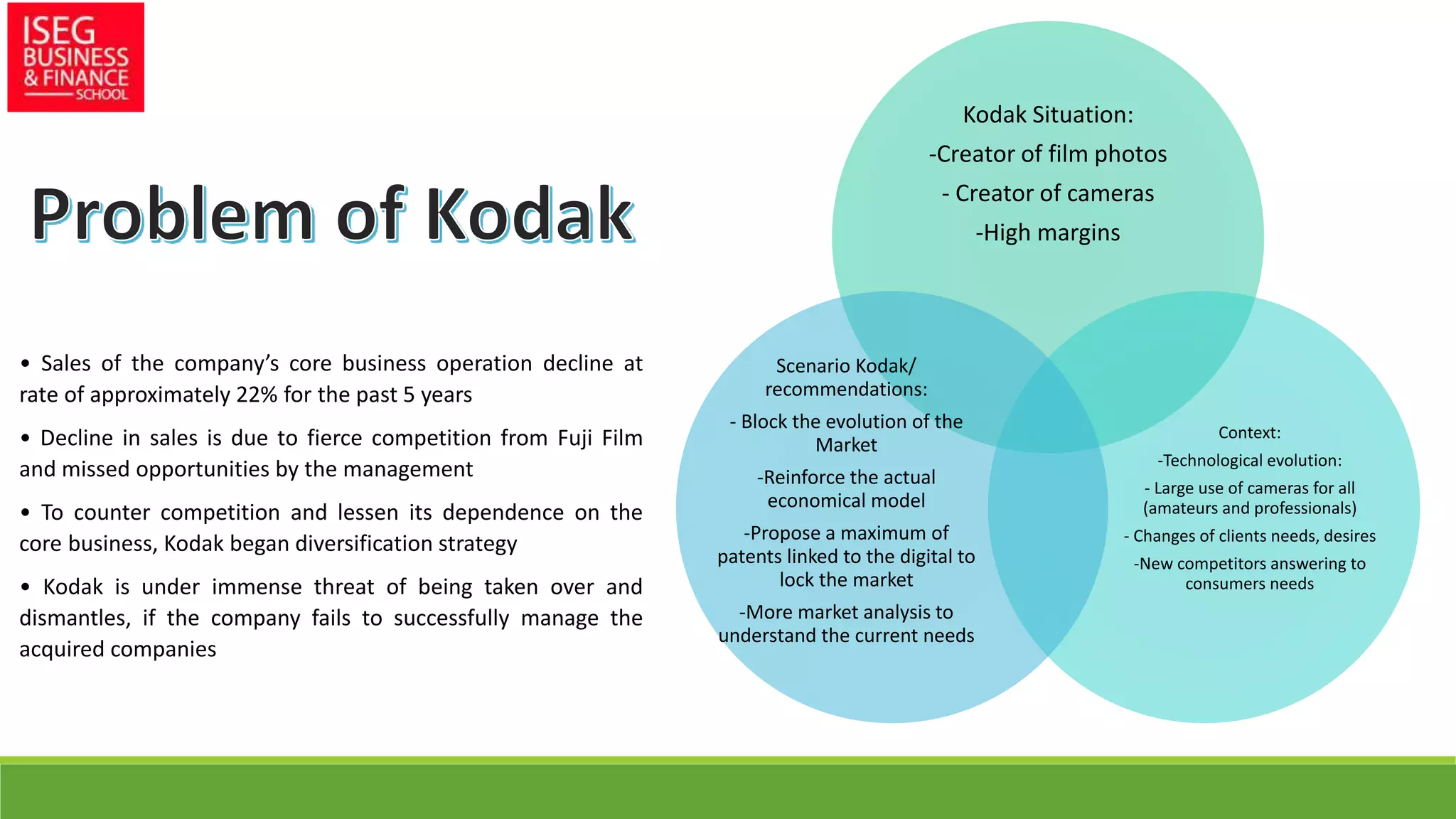 ISEG
BUSINESS
& FINANCE
SCHOOL

Problem of Kodak

• Sales of the company's core business operation decline at rate of approximately 22% for the past 5 years

• Decline in sales is due to fierce competition from Fuji Film and missed opportunities by the management

• To counter competition and lessen its dependence on the core business, Kodak began diversification strategy

• Kodak is under immense threat of being taken over and dismantles, if the company fails to successfully manage the acquired companies

Kodak Situation:
-Creator of film photos
- Creator of cameras
-High margins

Scenario Kodak/ recommendations:
- Block the evolution of the Market
-Reinforce the actual economical model
-Propose a maximum of patents linked to the digital to lock the market
-More market analysis to understand the current needs

Context:
-Technological evolution:
- Large use of cameras for all (amateurs and professionals)
- Changes of clients needs, desires
-New competitors answering to consumers needs